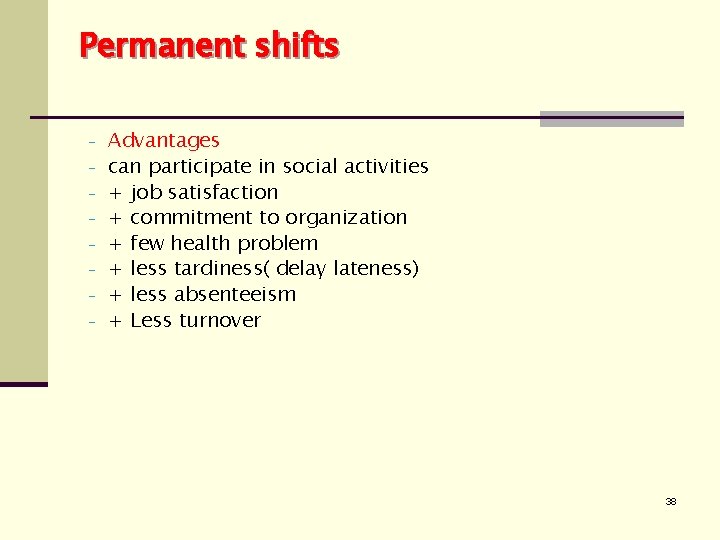 Permanent shifts

- Advantages
- can participate in social activities
- + job satisfaction
- + commitment to organization
- + few health problem
- + less tardiness( delay lateness)
- + less absenteeism
- + Less turnover

38